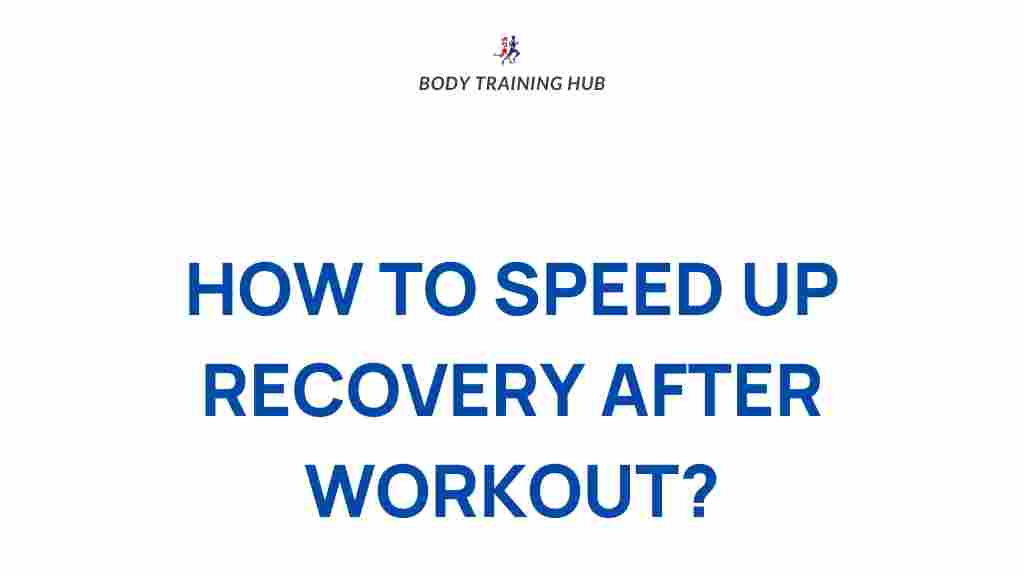 BODY TRAINING HUB

HOW TO SPEED UP RECOVERY AFTER WORKOUT?